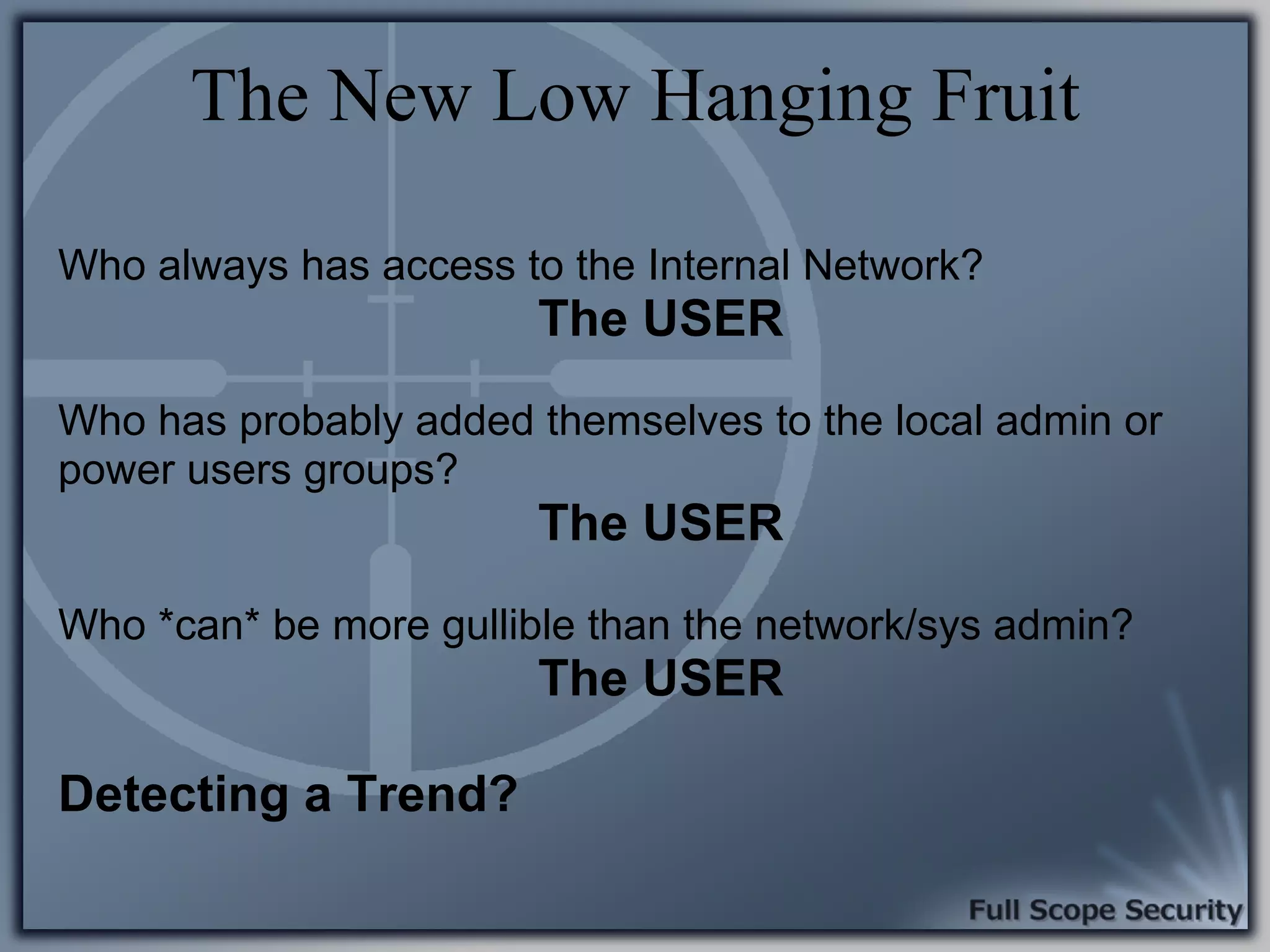 The New Low Hanging Fruit

Who always has access to the Internal Network?

The USER

Who has probably added themselves to the local admin or power users groups?

The USER

Who *can* be more gullible than the network/sys admin?

The USER

Detecting a Trend?

Full Scope Security